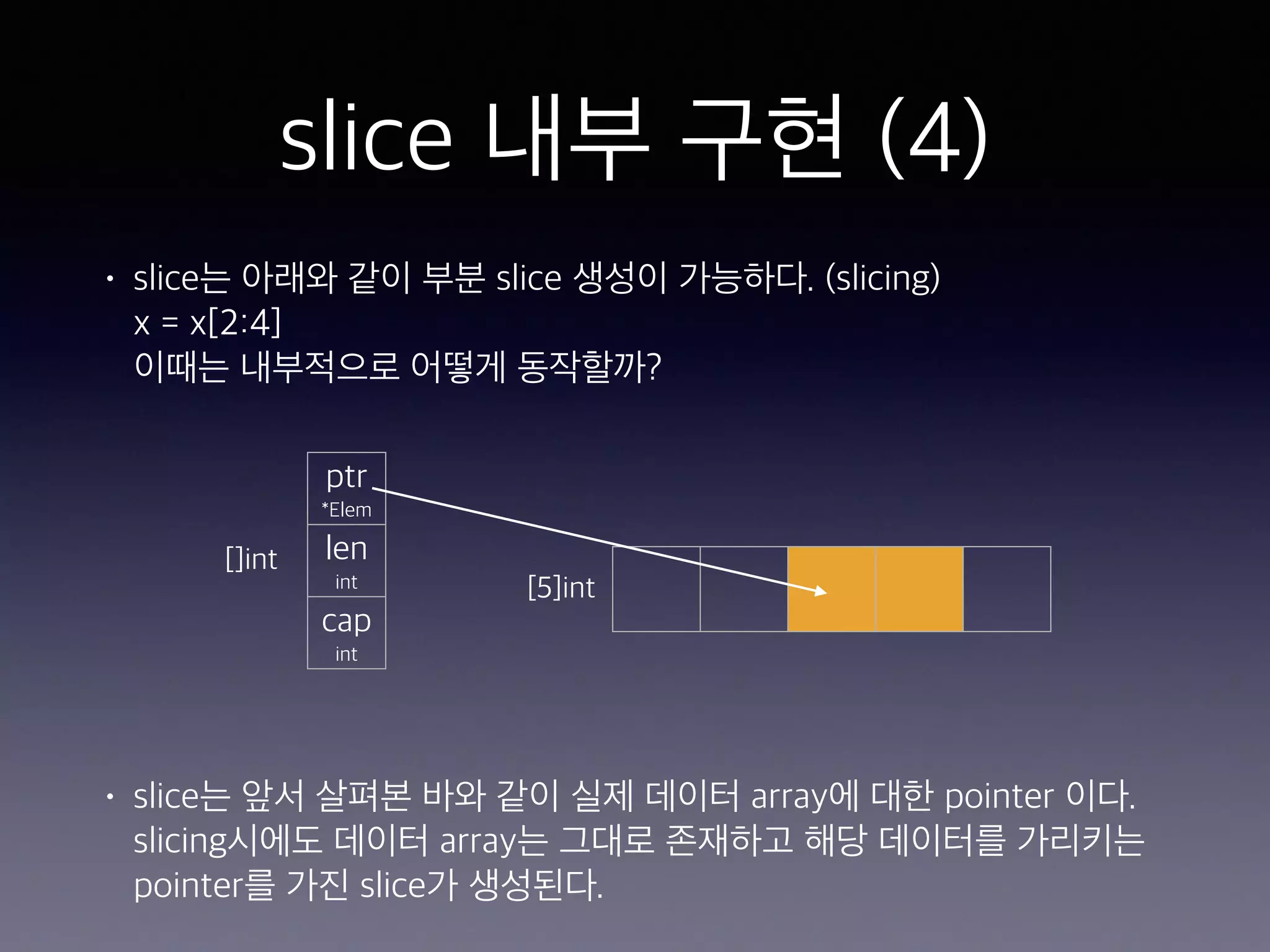 slice 내부 구현 (4)

• slice는 아래와 같이 부분 slice 생성이 가능하다. (slicing)
x = x[2:4]
이때는 내부적으로 어떻게 동작할까?

[]int

ptr
*Elem

len
int

cap
int

[5]int

• slice는 앞서 살펴본 바와 같이 실제 데이터 array에 대한 pointer 이다. slicing시에도 데이터 array는 그대로 존재하고 해당 데이터를 가리키는 pointer를 가진 slice가 생성된다.